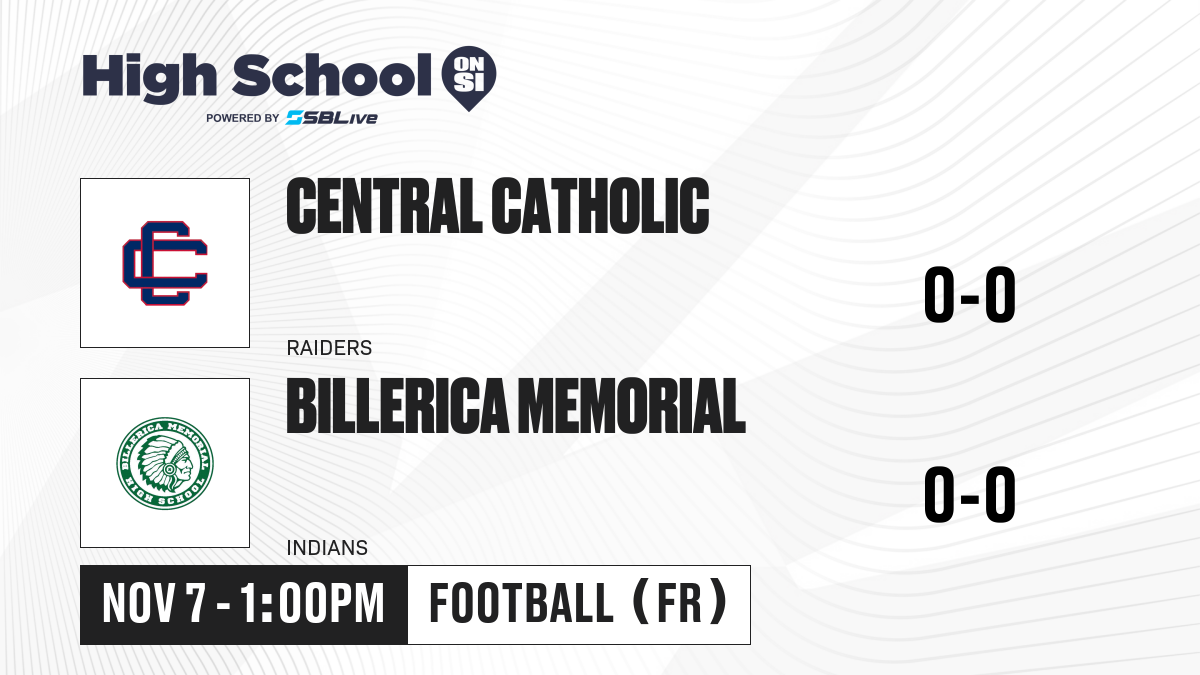 High School ON SI
POWERED BY SBLive

CC

CENTRAL CATHOLIC
RAIDERS

0-0

BILLERICA MEMORIAL HIGH SCHOOL

BILLERICA MEMORIAL
INDIANS

0-0

NOV 7 - 1:00PM
FOOTBALL (FR)